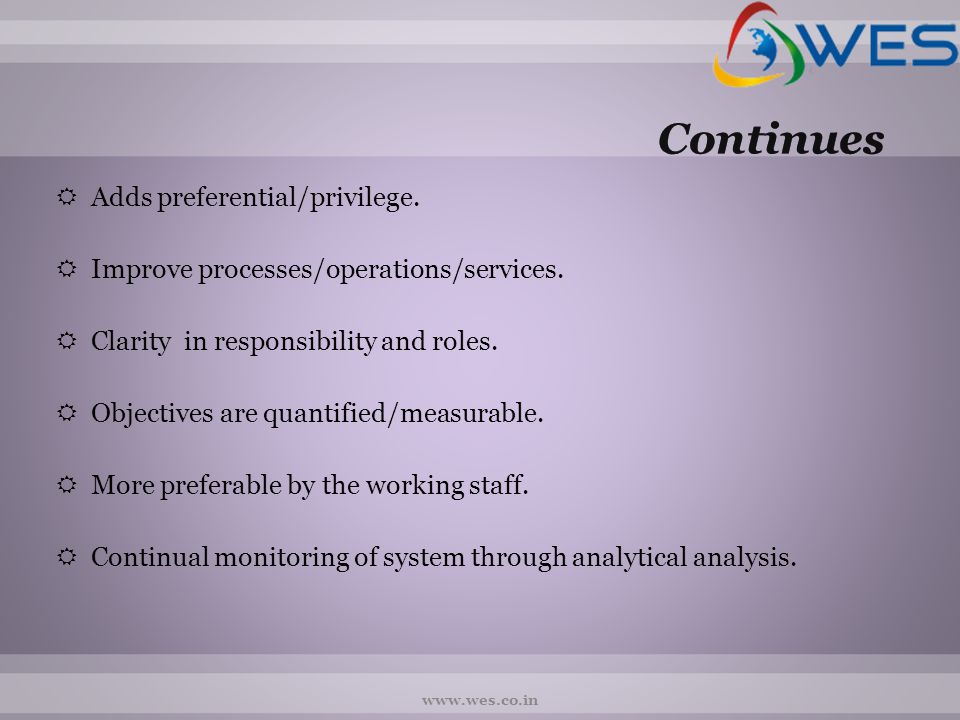 WES

Continues

Adds preferential/privilege.

Improve processes/operations/services.

Clarity in responsibility and roles.

Objectives are quantified/measurable.

More preferable by the working staff.

Continual monitoring of system through analytical analysis.

www.wes.co.in